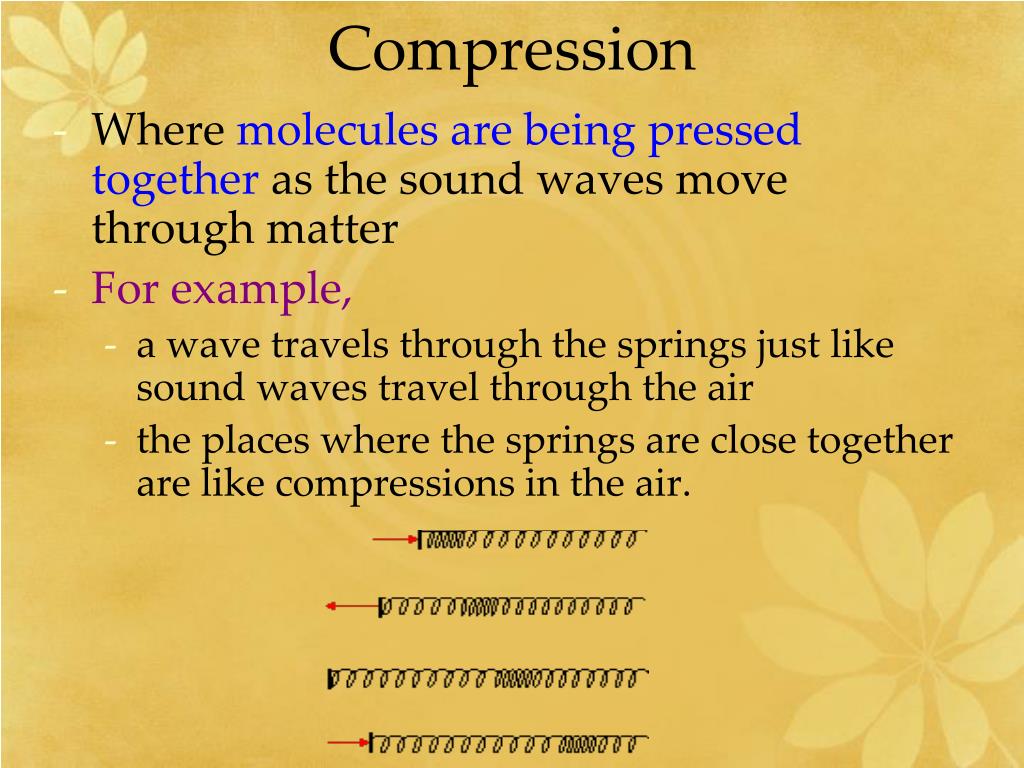 Compression

- Where molecules are being pressed together as the sound waves move through matter
- For example,
  - a wave travels through the springs just like sound waves travel through the air
  - the places where the springs are close together are like compressions in the air.